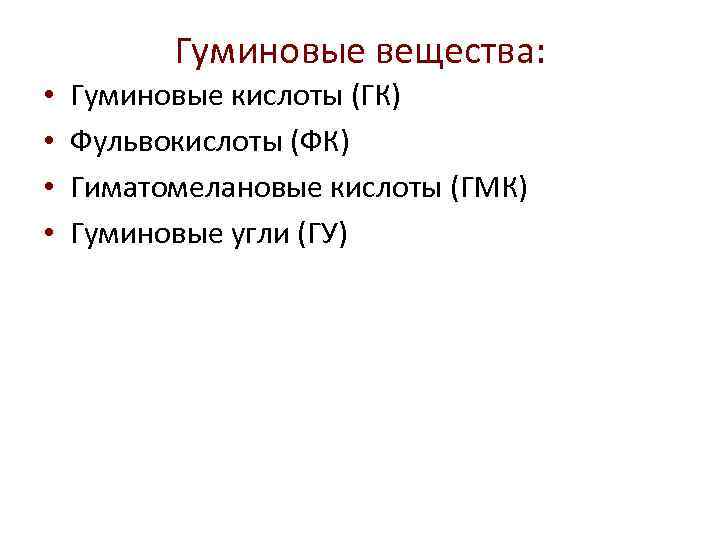 Гуминовые вещества:

• Гуминовые кислоты (ГК)
• Фульвокислоты (ФК)
• Гиматомелановые кислоты (ГМК)
• Гуминовые угли (ГУ)